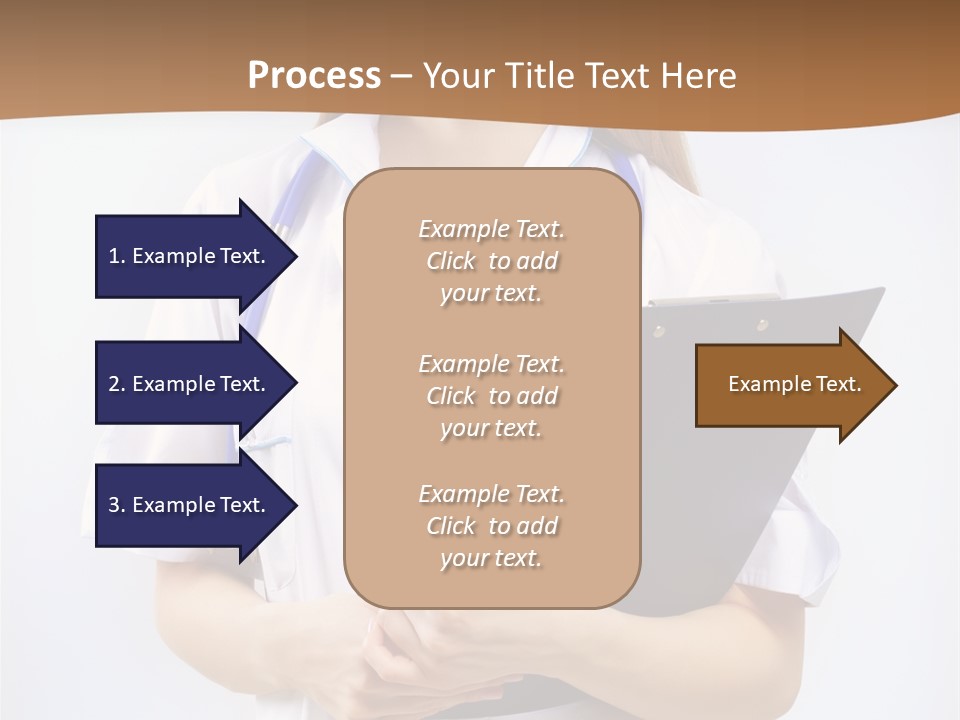 Process – Your Title Text Here

1. Example Text.

2. Example Text.

3. Example Text.

Example Text. Click to add your text.

Example Text. Click to add your text.

Example Text. Click to add your text.

Example Text.